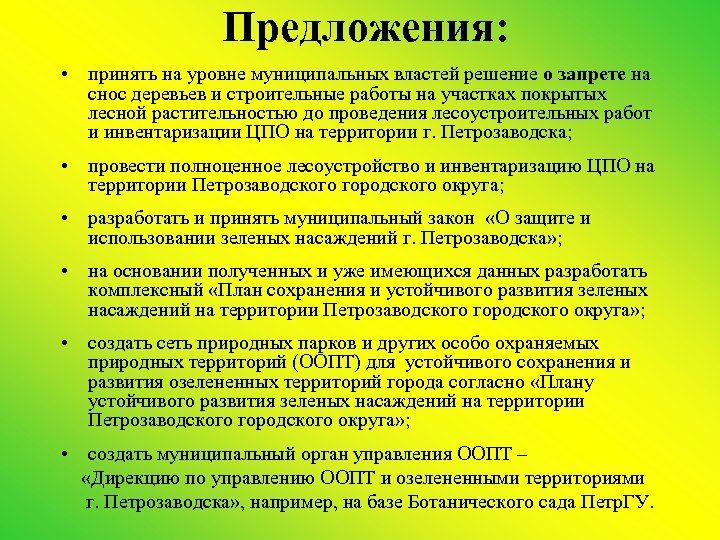 Предложения:

• принять на уровне муниципальных властей решение о запрете на снос деревьев и строительные работы на участках покрытых лесной растительностью до проведения лесоустроительных работ и инвентаризации ЦПО на территории г. Петрозаводска;

• провести полноценное лесоустройство и инвентаризацию ЦПО на территории Петрозаводского городского округа;

• разработать и принять муниципальный закон «О защите и использовании зеленых насаждений г. Петрозаводска»;

• на основании полученных и уже имеющихся данных разработать комплексный «План сохранения и устойчивого развития зеленых насаждений на территории Петрозаводского городского округа»;

• создать сеть природных парков и других особо охраняемых природных территорий (ООПТ) для устойчивого сохранения и развития озелененных территорий города согласно «Плану устойчивого развития зеленых насаждений на территории Петрозаводского городского округа»;

• создать муниципальный орган управления ООПТ – «Дирекцию по управлению ООПТ и озелененными территориями г. Петрозаводска», например, на базе Ботанического сада ПетрГУ.